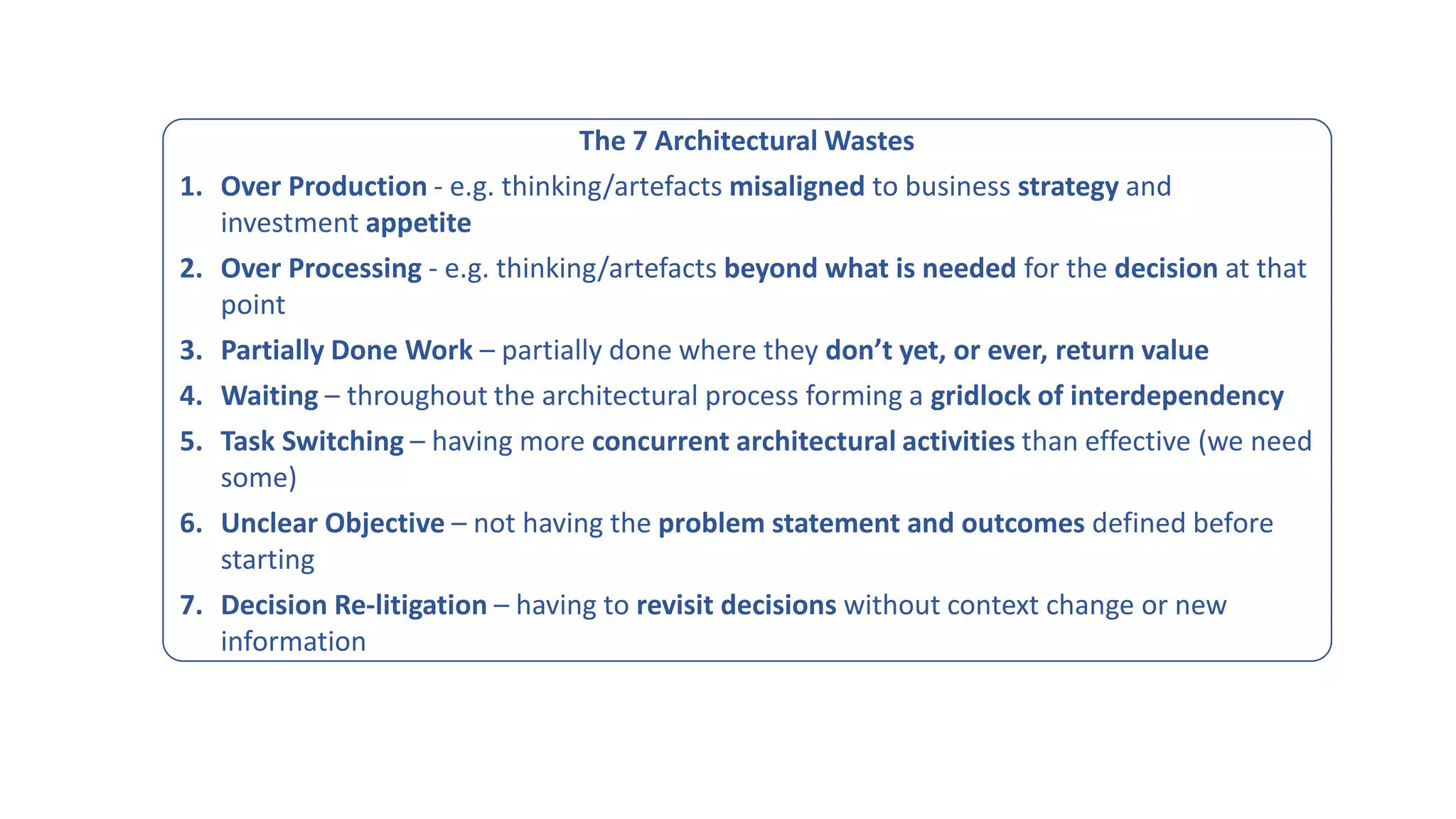 The 7 Architectural Wastes

1. Over Production - e.g. thinking/artefacts misaligned to business strategy and investment appetite

2. Over Processing - e.g. thinking/artefacts beyond what is needed for the decision at that point

3. Partially Done Work – partially done where they don't yet, or ever, return value

4. Waiting – throughout the architectural process forming a gridlock of interdependency

5. Task Switching – having more concurrent architectural activities than effective (we need some)

6. Unclear Objective – not having the problem statement and outcomes defined before starting

7. Decision Re-litigation – having to revisit decisions without context change or new information